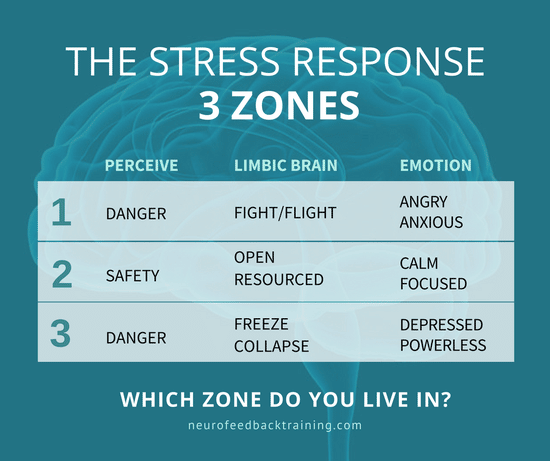 THE STRESS RESPONSE
3 ZONES

| | PERCEIVE | LIMBIC BRAIN | EMOTION |
|---|---|---|---|
| 1 | DANGER | FIGHT/FLIGHT | ANGRY ANXIOUS |
| 2 | SAFETY | OPEN RESOURCED | CALM FOCUSED |
| 3 | DANGER | FREEZE COLLAPSE | DEPRESSED POWERLESS |

WHICH ZONE DO YOU LIVE IN?

neurofeedbacktraining.com